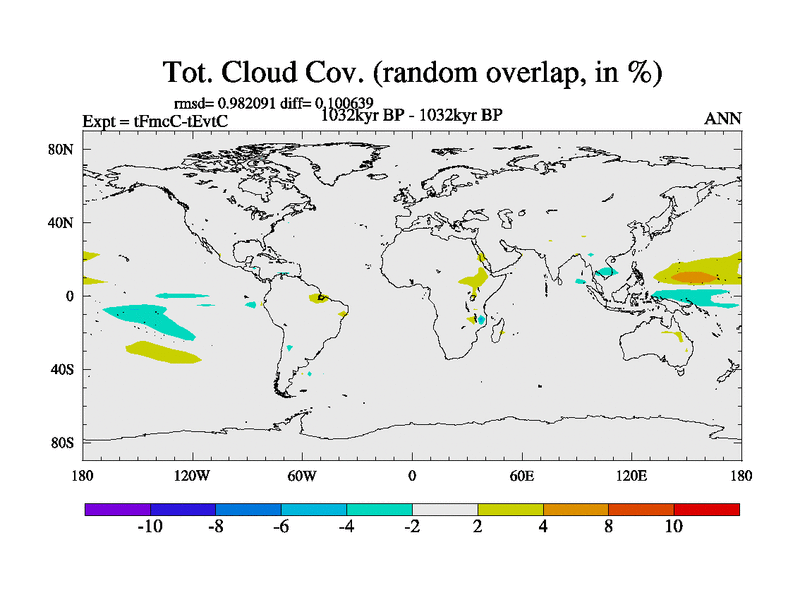 Tot. Cloud Cov. (random overlap, in %)

rmsd= 0.982091 diff= 0.100639

Expt = tFmcC-tEvtC

1032kyr BP - 1032kyr BP

ANN

80N
40N
0
40S
80S

180
120W
60W
0
60E
120E
180

-10
-8
-6
-4
-2
2
4
8
10